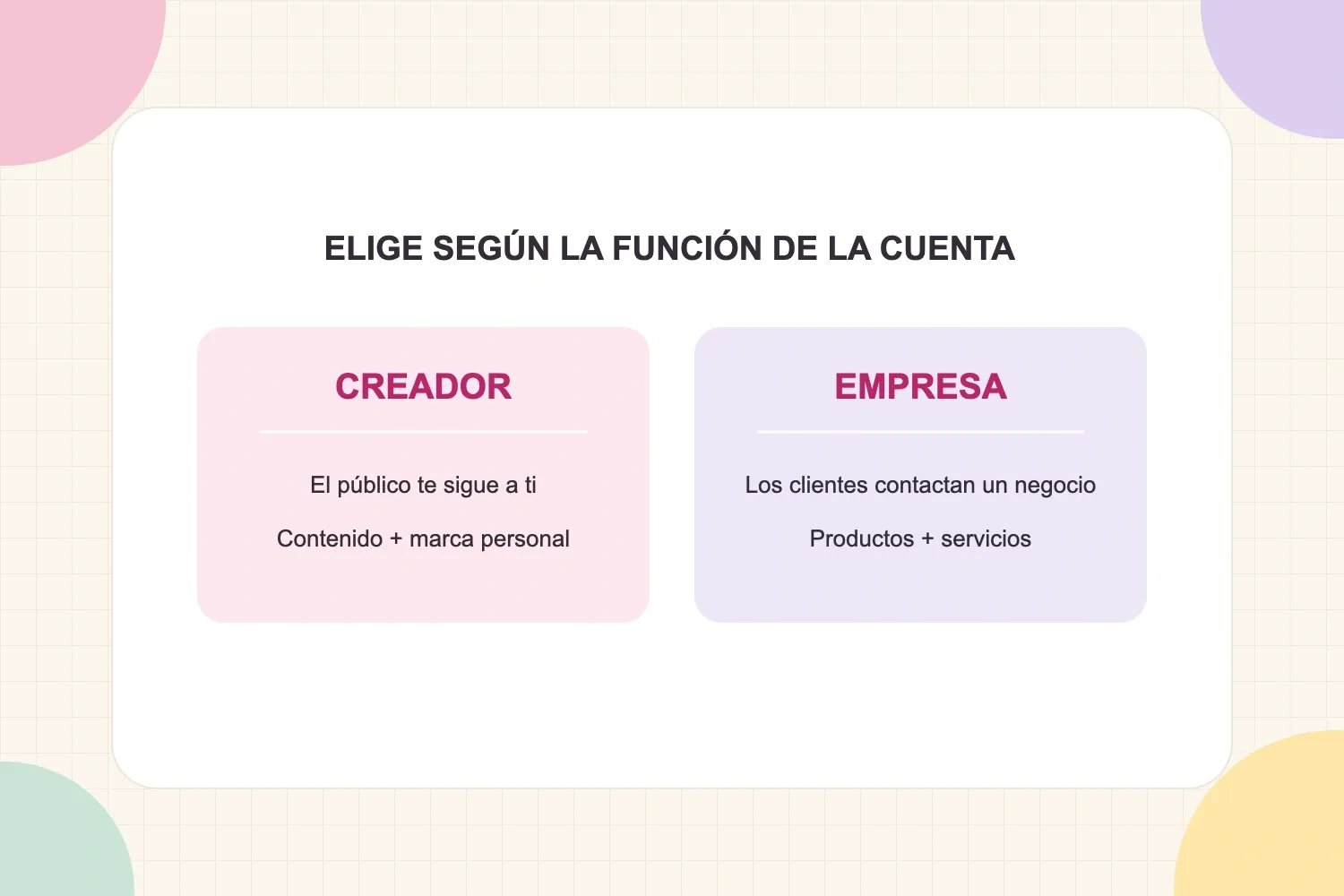 ELIGE SEGÚN LA FUNCIÓN DE LA CUENTA

CREADOR

El público te sigue a ti

Contenido + marca personal

EMPRESA

Los clientes contactan un negocio

Productos + servicios